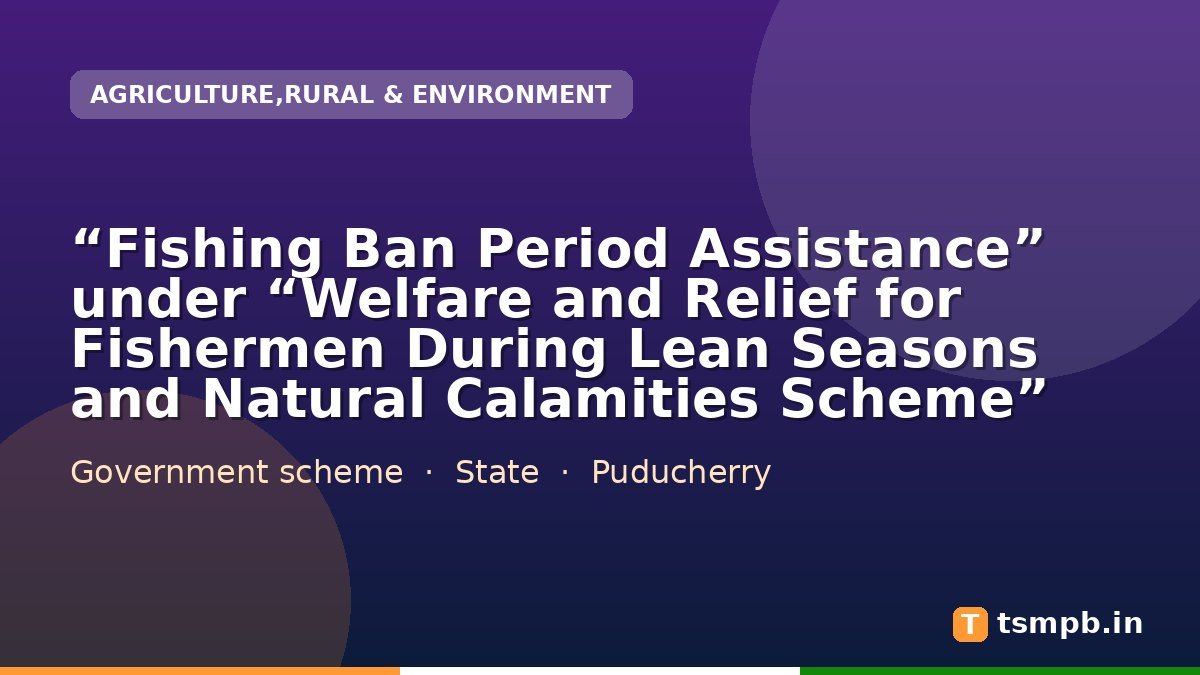 AGRICULTURE,RURAL & ENVIRONMENT

"Fishing Ban Period Assistance" under "Welfare and Relief for Fishermen During Lean Seasons and Natural Calamities Scheme"

Government scheme · State · Puducherry

T tsmpb.in